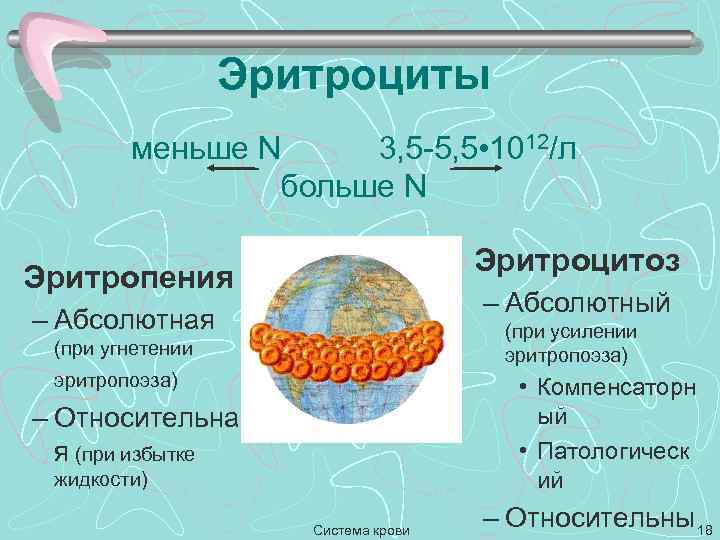 Эритроциты

меньше N 3,5-5,5•$10^{12}$/л больше N

Эритропения
– Абсолютная (при угнетении эритропоэза)
– Относительная (при избытке жидкости)

Эритроцитоз
– Абсолютный (при усилении эритропоэза)
• Компенсаторный
• Патологический
– Относительны

Система крови 18